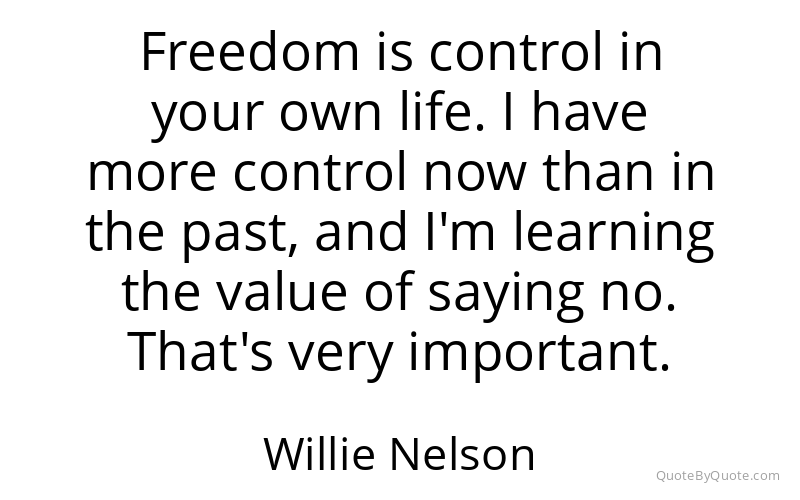 Freedom is control in your own life. I have more control now than in the past, and I'm learning the value of saying no. That's very important.

Willie Nelson

QuoteByQuote.com